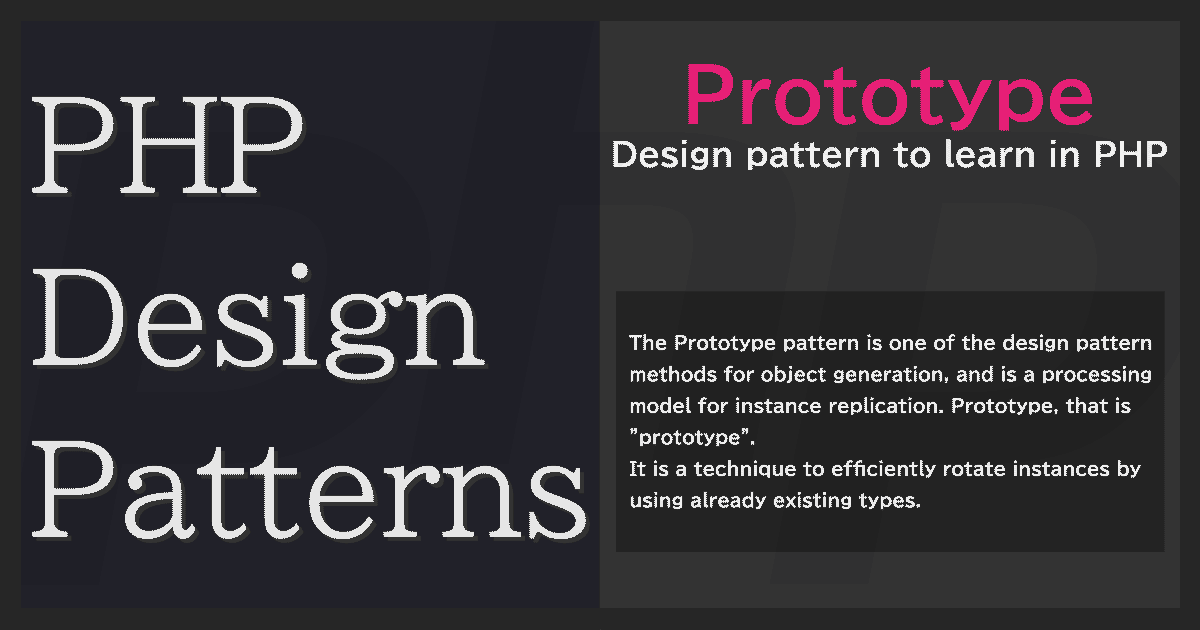 PHP Design Patterns

Prototype

Design pattern to learn in PHP

The Prototype pattern is one of the design pattern methods for object generation, and is a processing model for instance replication. Prototype, that is "prototype".
It is a technique to efficiently rotate instances by using already existing types.